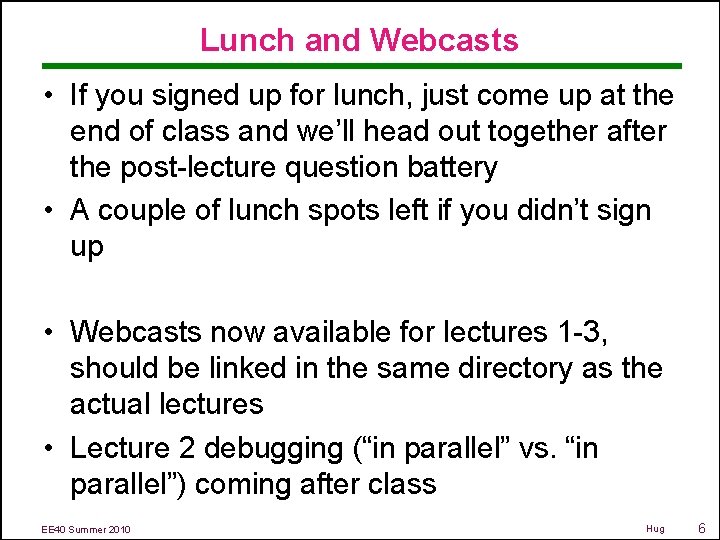 Lunch and Webcasts

• If you signed up for lunch, just come up at the end of class and we’ll head out together after the post-lecture question battery
• A couple of lunch spots left if you didn’t sign up

• Webcasts now available for lectures 1-3, should be linked in the same directory as the actual lectures
• Lecture 2 debugging (“in parallel” vs. “in parallel”) coming after class

EE40 Summer 2010

Hug

6